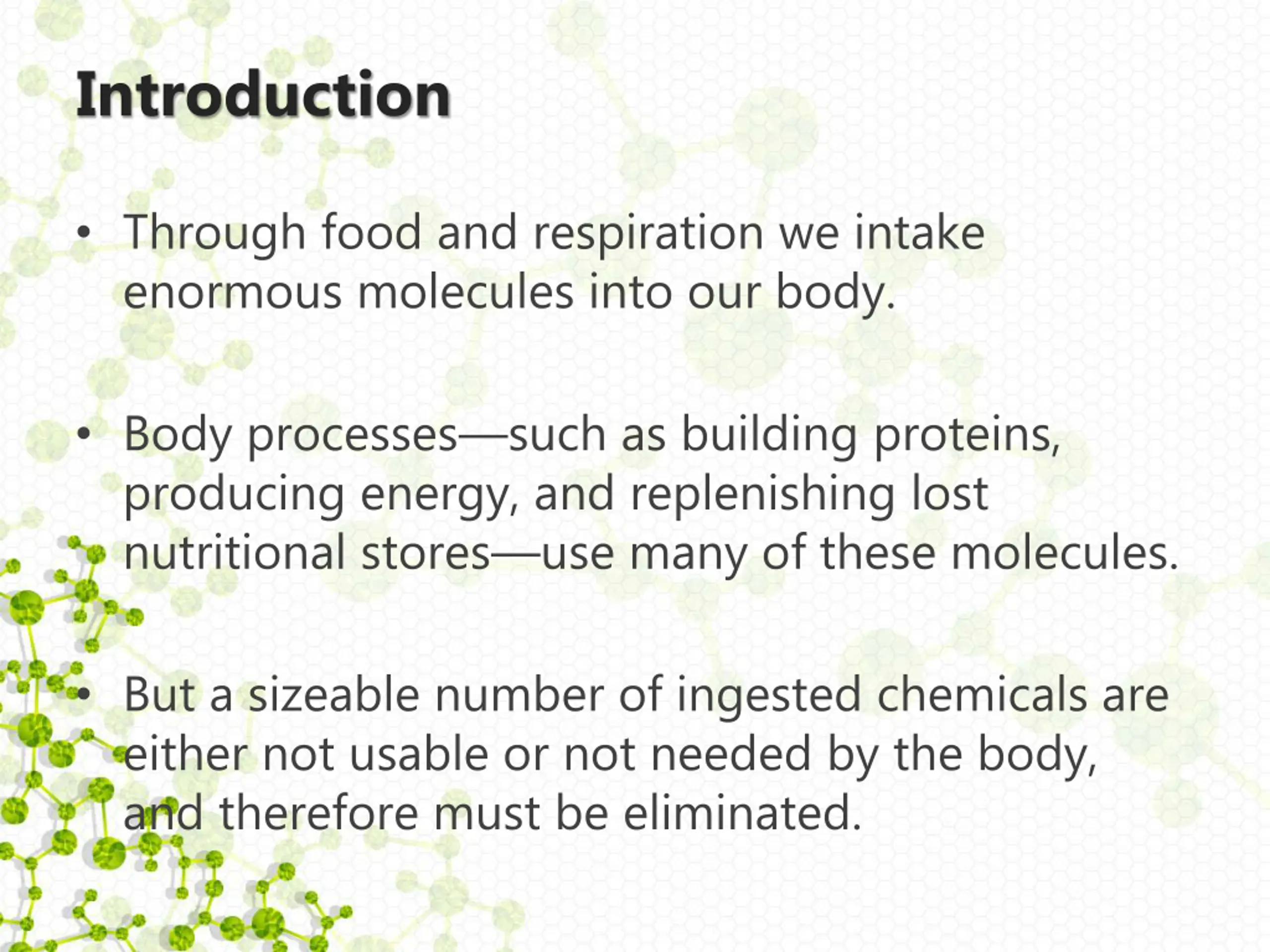 Introduction

• Through food and respiration we intake enormous molecules into our body.

• Body processes—such as building proteins, producing energy, and replenishing lost nutritional stores—use many of these molecules.

• But a sizeable number of ingested chemicals are either not usable or not needed by the body, and therefore must be eliminated.